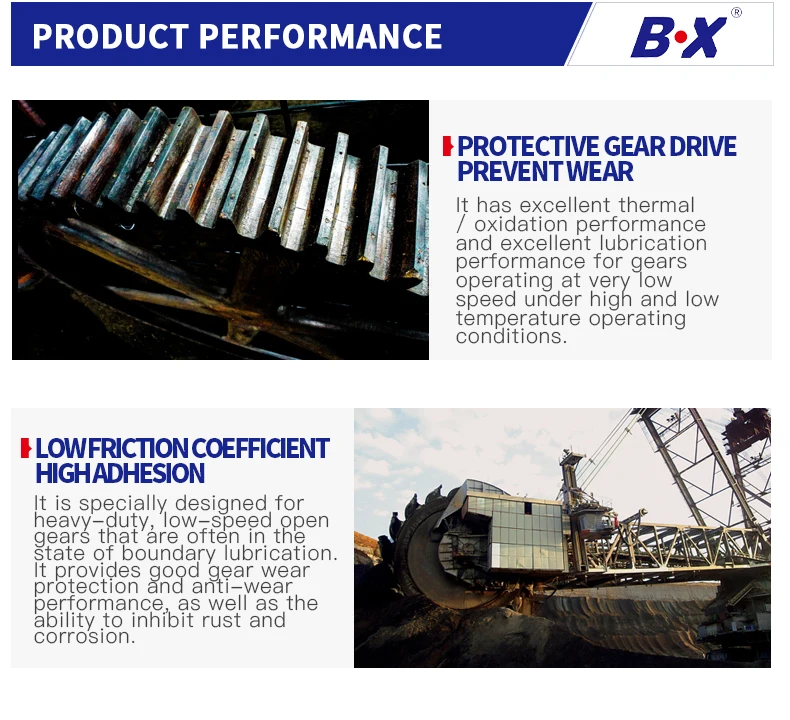 PRODUCT PERFORMANCE

B·X®

PROTECTIVE GEAR DRIVE PREVENT WEAR

It has excellent thermal / oxidation performance and excellent lubrication performance for gears operating at very low speed under high and low temperature operating conditions.

LOW FRICTION COEFFICIENT HIGH ADHESION

It is specially designed for heavy-duty, low-speed open gears that are often in the state of boundary lubrication. It provides good gear wear protection and anti-wear performance, as well as the ability to inhibit rust and corrosion.